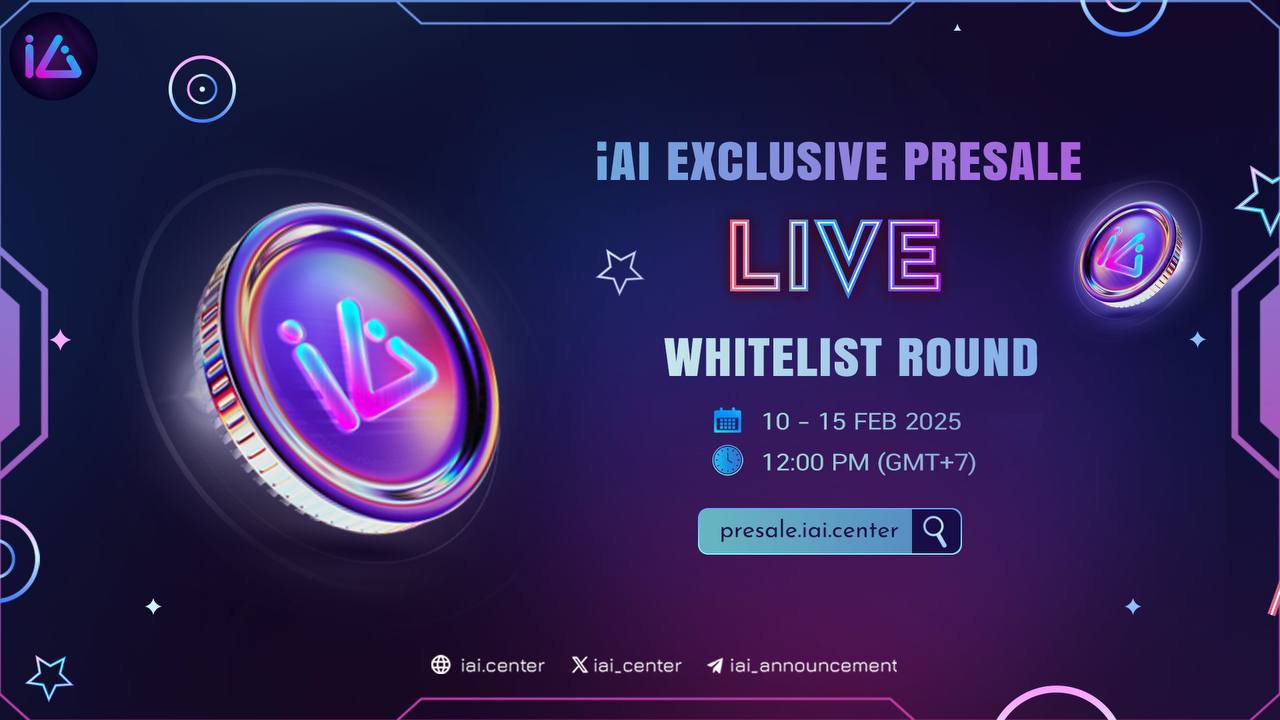 iAI EXCLUSIVE PRESALE

LIVE

WHITELIST ROUND

10 - 15 FEB 2025

12:00 PM (GMT+7)

presale.iai.center

iai.center iai_center iai_announcement